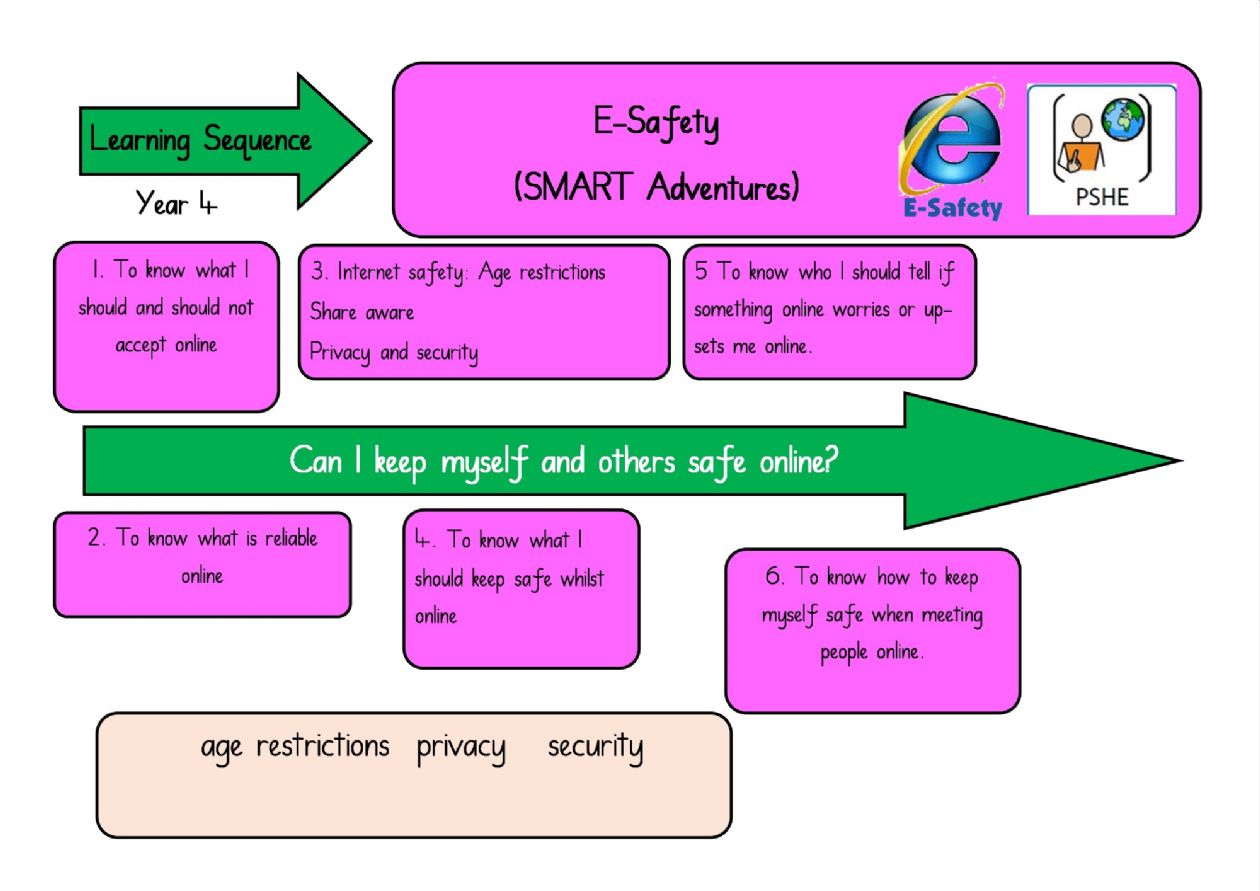 Learning Sequence

Year 4

E-Safety

(SMART Adventures)

E-Safety

PSHE

1. To know what I should and should not accept online

3. Internet safety: Age restrictions
Share aware
Privacy and security

5 To know who I should tell if something online worries or upsets me online.

Can I keep myself and others safe online?

2. To know what is reliable online

4. To know what I should keep safe whilst online

6. To know how to keep myself safe when meeting people online.

age restrictions privacy security